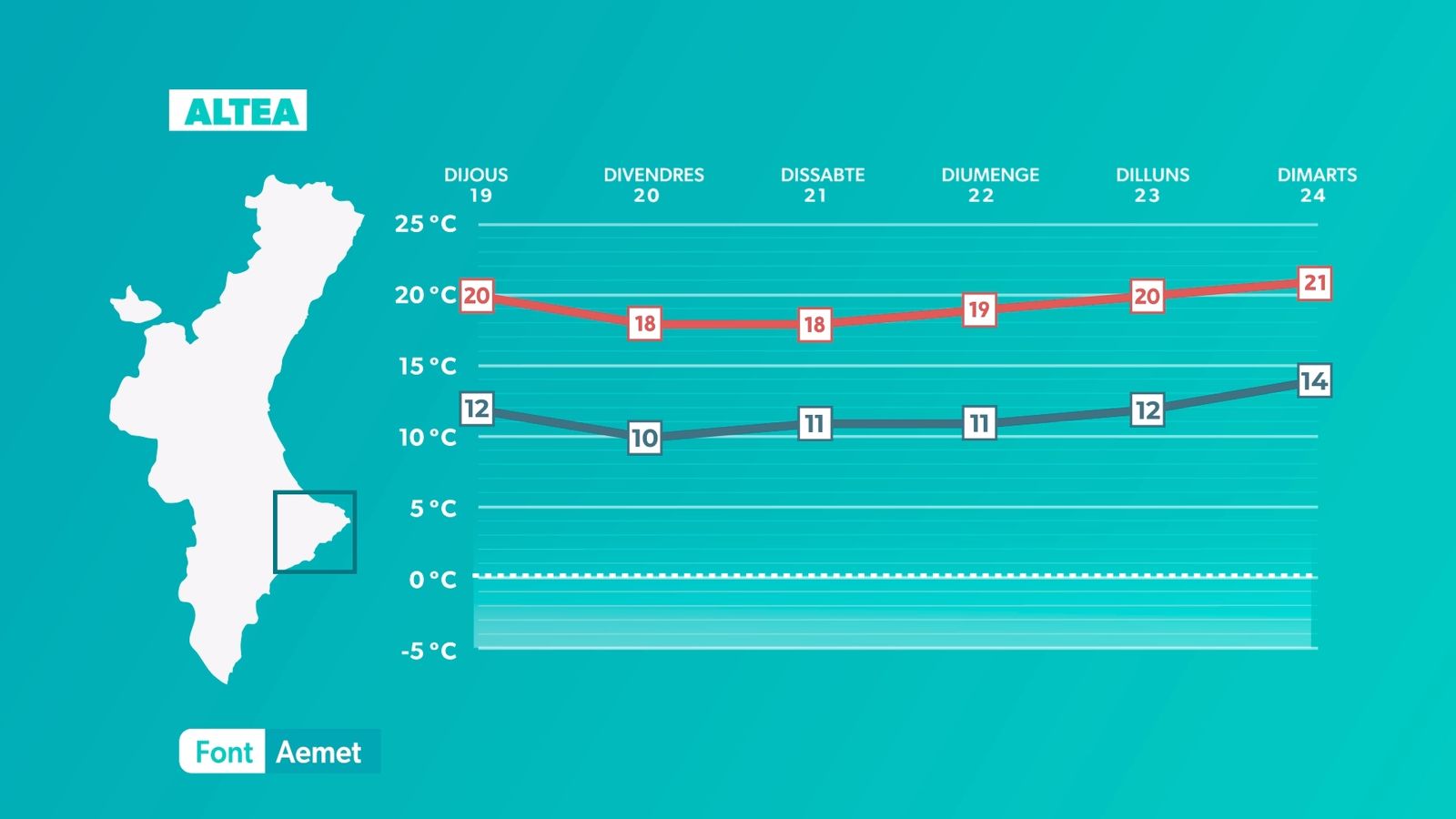 ALTEA

DIJOUS 19
DIVENDRES 20
DISSABTE 21
DIUMENGE 22
DILLUNS 23
DIMARTS 24

25 °C
20 °C
15 °C
10 °C
5 °C
0 °C
-5 °C

20 18 18 19 20 21

12 10 11 11 12 14

Font Aemet